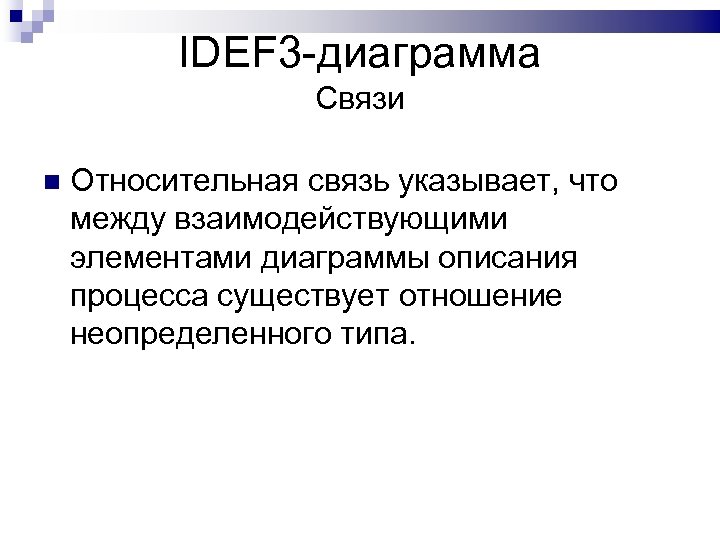 IDEF3-диаграмма
Связи

Относительная связь указывает, что между взаимодействующими элементами диаграммы описания процесса существует отношение неопределенного типа.